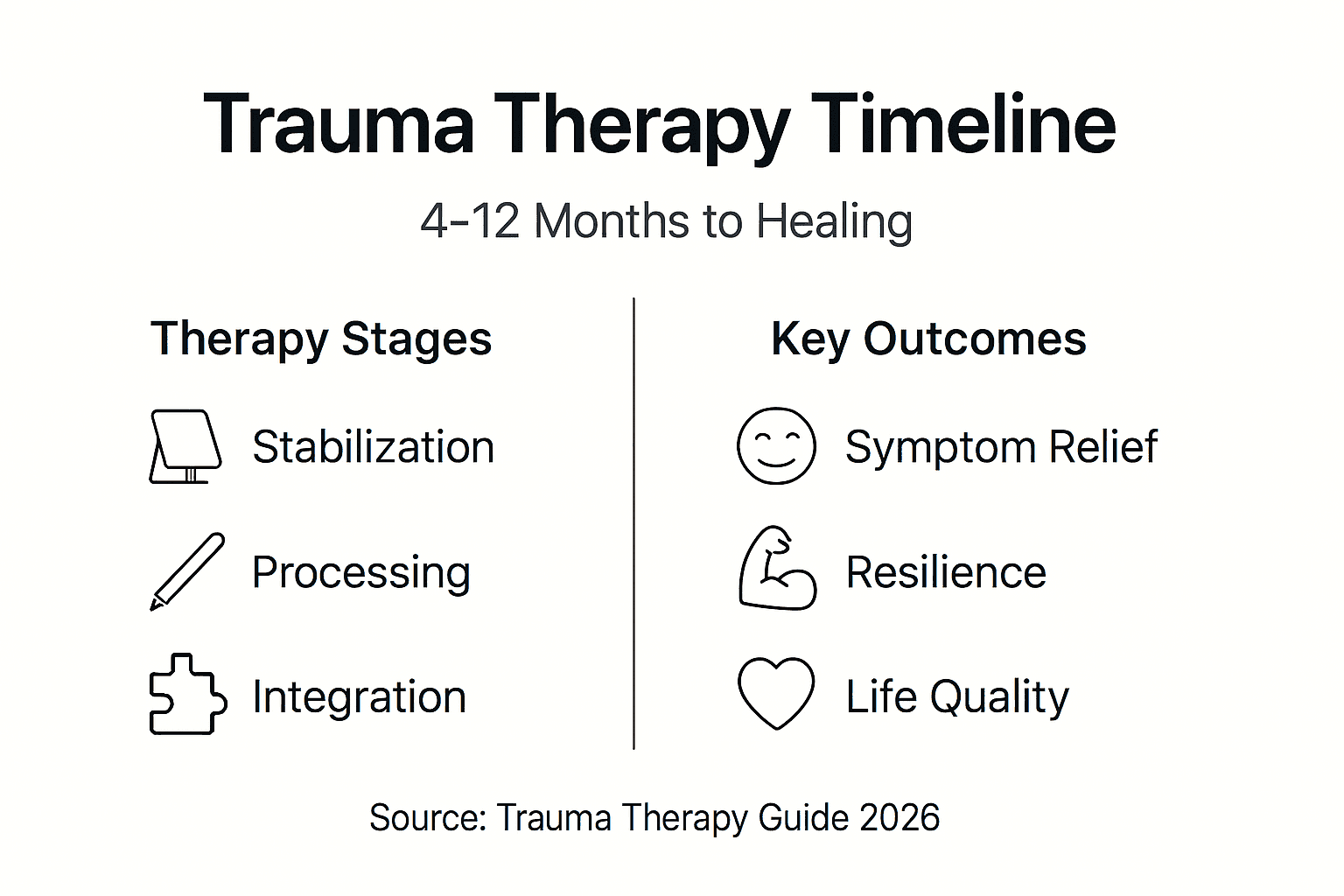 Trauma Therapy Timeline

4-12 Months to Healing

Therapy Stages

Stabilization

Processing

Integration

Key Outcomes

Symptom Relief

Resilience

Life Quality

Source: Trauma Therapy Guide 2026